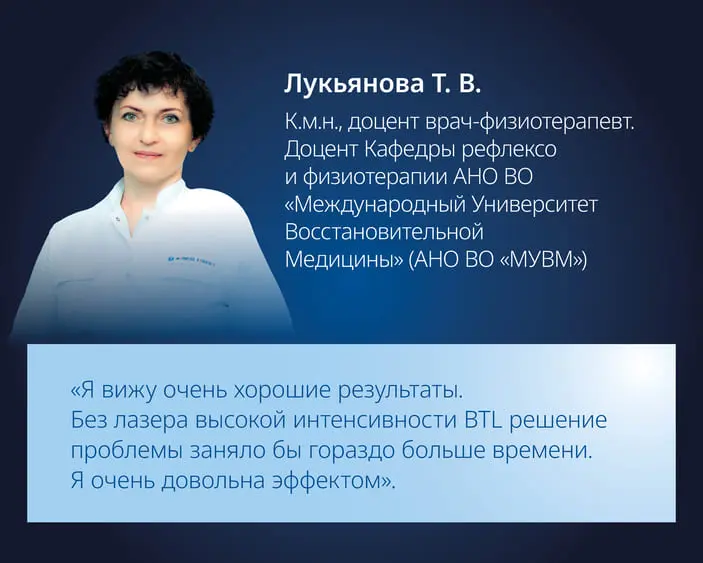 Лукьянова Т. В.

К.м.н., доцент врач-физиотерапевт. Доцент Кафедры рефлексо и физиотерапии АНО ВО «Международный Университет Восстановительной Медицины» (АНО ВО «МУВМ»)

«Я вижу очень хорошие результаты. Без лазера высокой интенсивности BTL решение проблемы заняло бы гораздо больше времени. Я очень довольна эффектом».